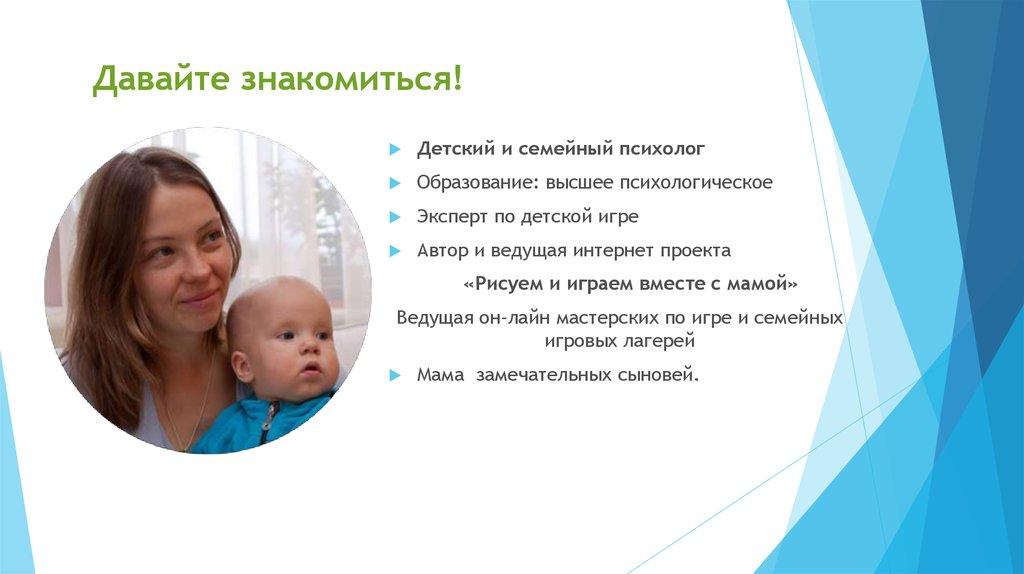 Давайте знакомиться!

Детский и семейный психолог

Образование: высшее психологическое

Эксперт по детской игре

Автор и ведущая интернет проекта

«Рисуем и играем вместе с мамой»

Ведущая он-лайн мастерских по игре и семейных игровых лагерей

Мама замечательных сыновей.